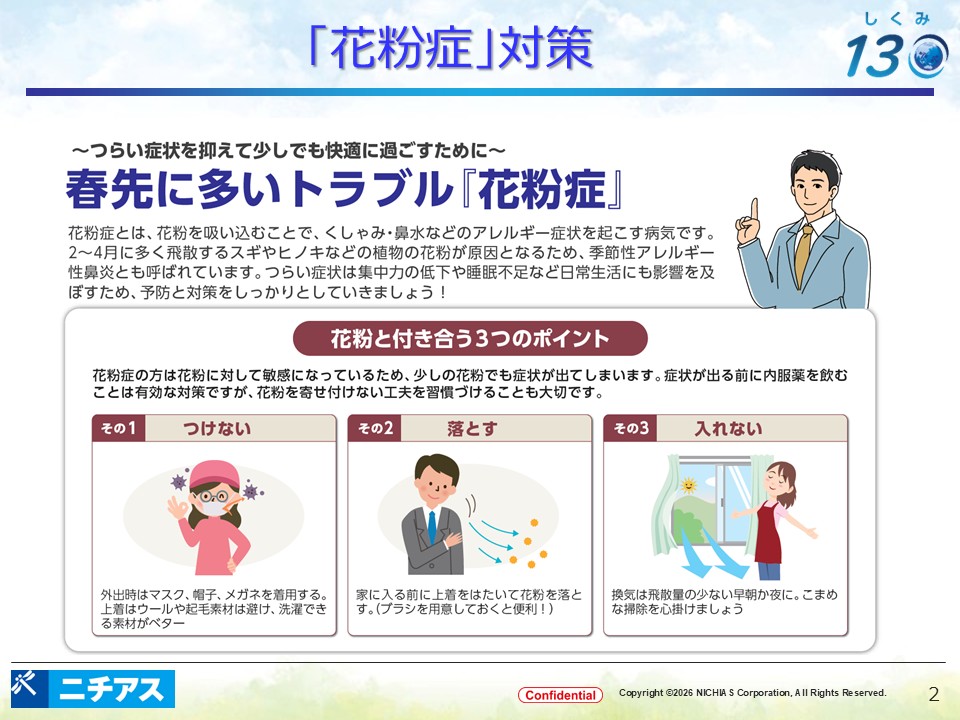 「花粉症」対策

しくみ
130

～つらい症状を抑えて少しでも快適に過ごすために～
春先に多いトラブル『花粉症』

花粉症とは、花粉を吸い込むことで、くしゃみ・鼻水などのアレルギー症状を起こす病気です。2～4月に多く飛散するスギやヒノキなどの植物の花粉が原因となるため、季節性アレルギー性鼻炎とも呼ばれています。つらい症状は集中力の低下や睡眠不足など日常生活にも影響を及ぼすため、予防と対策をしっかりとしていきましょう！

花粉と付き合う３つのポイント

花粉症の方は花粉に対して敏感になっているため、少しの花粉でも症状が出てしまいます。症状が出る前に内服薬を飲むことは有効な対策ですが、花粉を寄せ付けない工夫を習慣づけることも大切です。

その1 つけない
外出時はマスク、帽子、メガネを着用する。上着はウールや起毛素材は避け、洗濯できる素材がベター

その2 落とす
家に入る前に上着をはたいて花粉を落とす。（ブラシを用意しておくと便利！）

その3 入れない
換気は飛散量の少ない早朝か夜に。こまめな掃除を心掛けましょう

ニチアス

Confidential

Copyright ©2026 NICHIAS Corporation, All Rights Reserved.

2